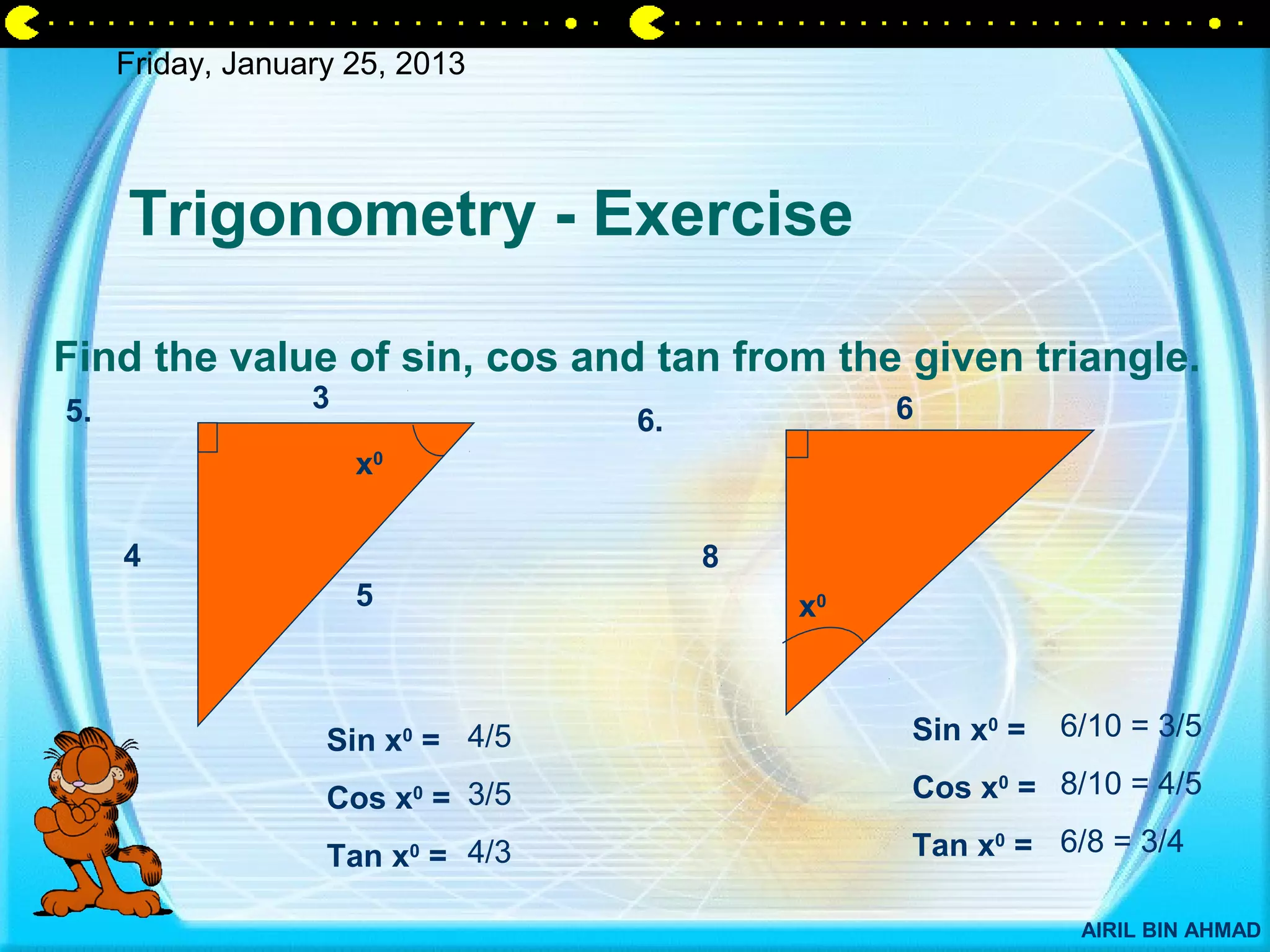 Friday, January 25, 2013

Trigonometry - Exercise

Find the value of sin, cos and tan from the given triangle.

5.

3

$x^0$

4

5

Sin $x^0$ = 4/5

Cos $x^0$ = 3/5

Tan $x^0$ = 4/3

6.

6

8

$x^0$

Sin $x^0$ = 6/10 = 3/5

Cos $x^0$ = 8/10 = 4/5

Tan $x^0$ = 6/8 = 3/4

AIRIL BIN AHMAD